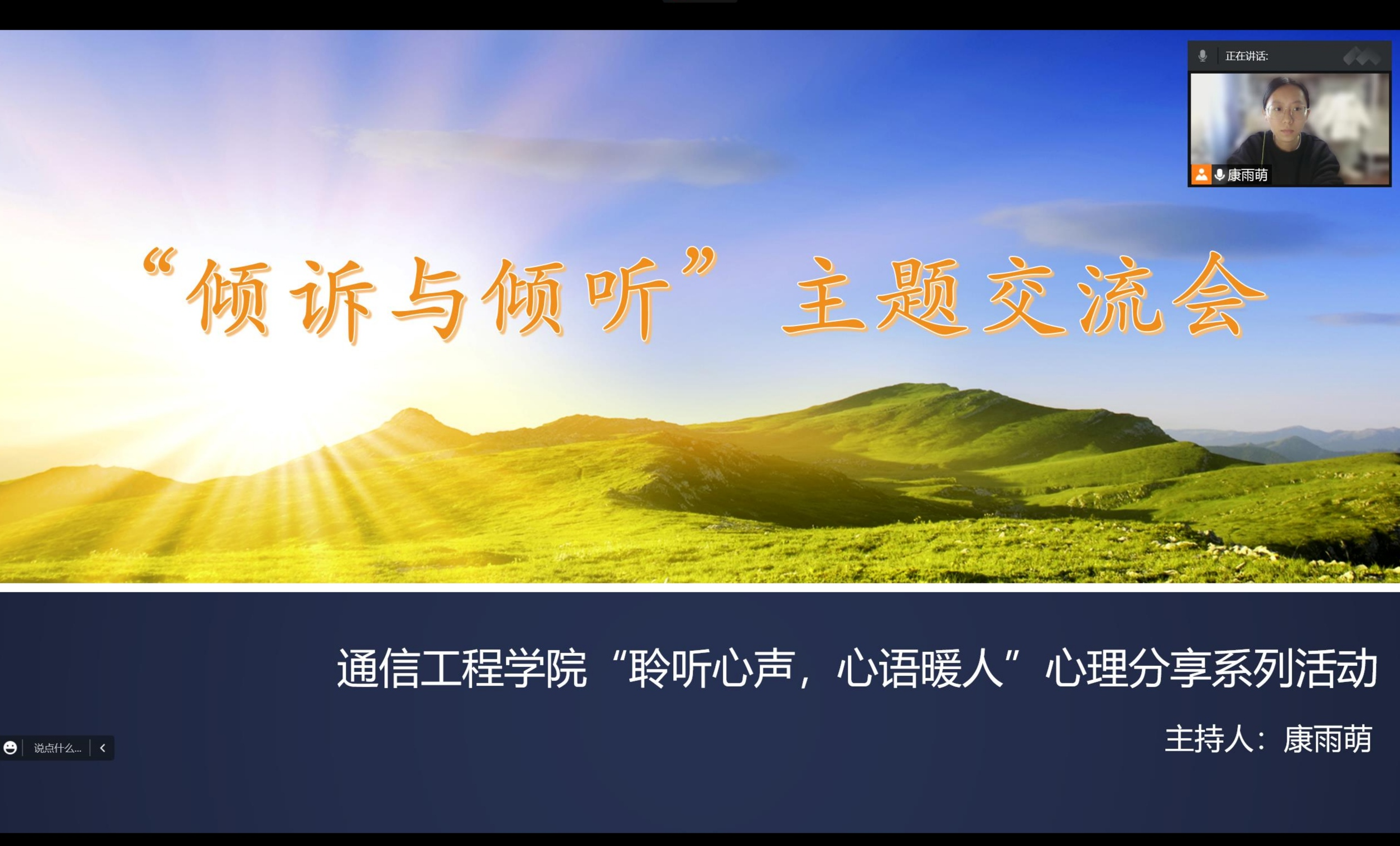 正在讲话:

康雨萌

“倾诉与倾听” 主题交流会

通信工程学院“聆听心声，心语暖人”心理分享系列活动

主持人：康雨萌

说点什么...